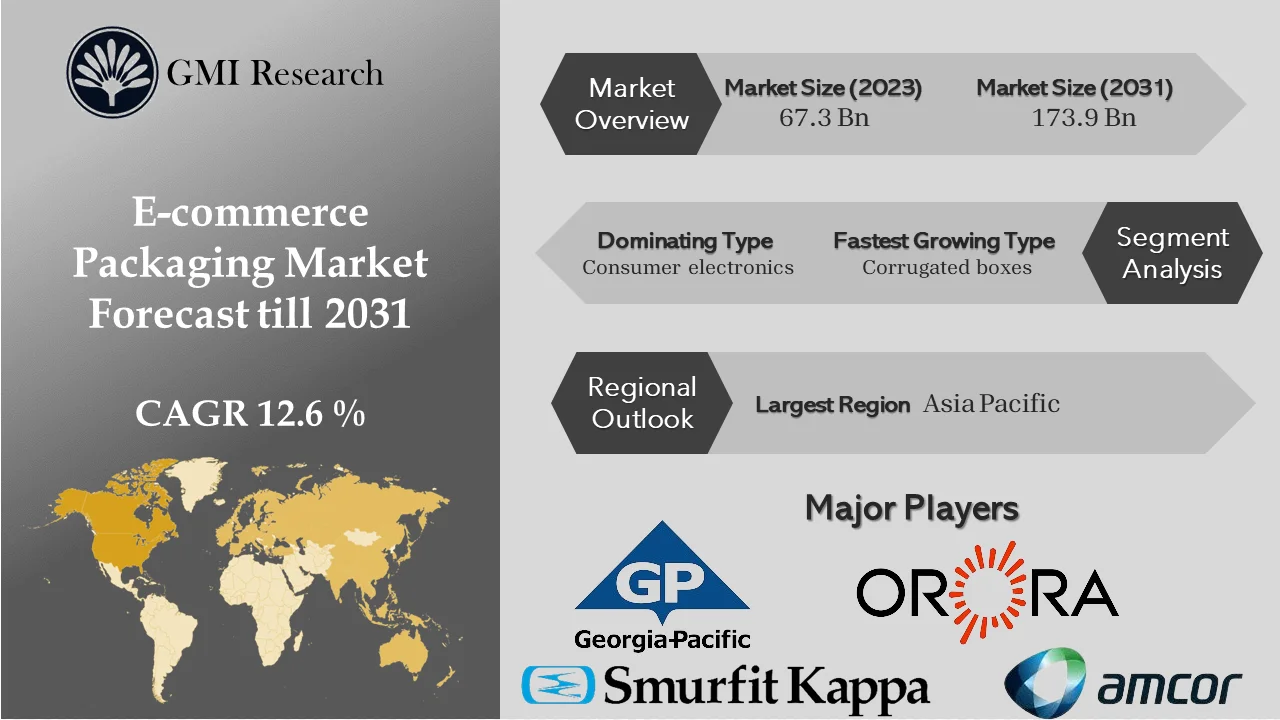 GMI Research

E-commerce Packaging Market Forecast till 2031

CAGR 12.6 %

Market Overview

Market Size (2023)
67.3 Bn

Market Size (2031)
173.9 Bn

Dominating Type
Consumer electronics

Fastest Growing Type
Corrugated boxes

Segment Analysis

Regional Outlook

Largest Region Asia Pacific

Major Players

GP
Georgia-Pacific

ORORA

Smurfit Kappa

amcor